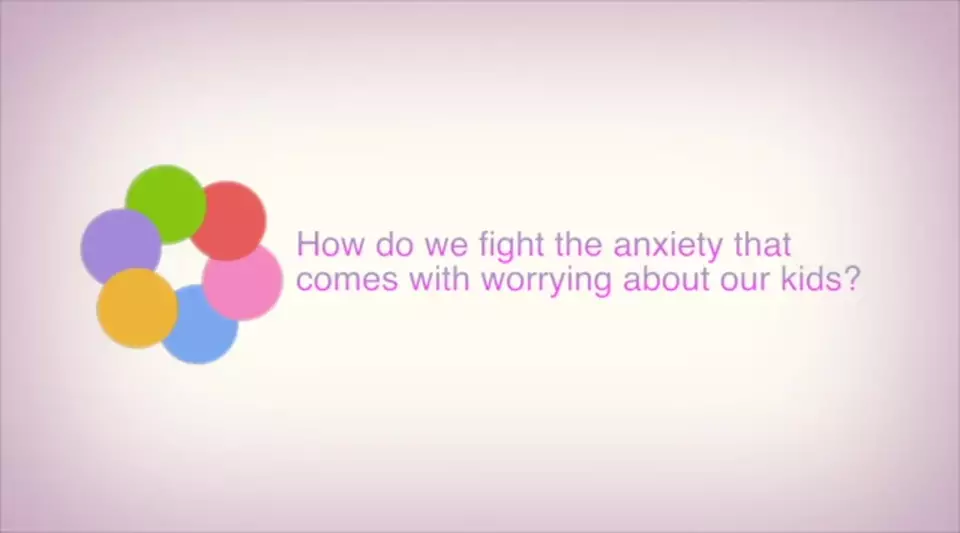 How do we fight the anxiety that comes with worrying about our kids?